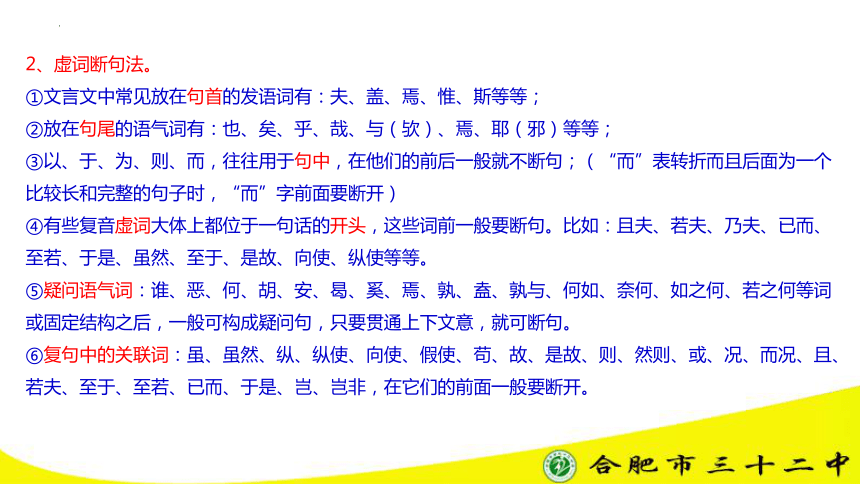 2、虚词断句法。

①文言文中常见放在句首的发语词有：夫、盖、焉、惟、斯等等；

②放在句尾的语气词有：也、矣、乎、哉、与（欤）、焉、耶（邪）等等；

③以、于、为、则、而，往往用于句中，在他们的前后一般就不断句；（“而”表转折而且后面为一个比较长和完整的句子时，“而”字前面要断开）

④有些复音虚词大体上都位于一句话的开头，这些词前一般要断句。比如：且夫、若夫、乃夫、已而、至若、于是、虽然、至于、是故、向使、纵使等等。

⑤疑问语气词：谁、恶、何、胡、安、曷、奚、焉、孰、盍、孰与、何如、奈何、如之何、若之何等词或固定结构之后，一般可构成疑问句，只要贯通上下文意，就可断句。

⑥复句中的关联词：虽、虽然、纵、纵使、向使、假使、苟、故、是故、则、然则、或、况、而况、且、若夫、至于、至若、已而、于是、岂、岂非，在它们的前面一般要断开。

合肥市三十二中